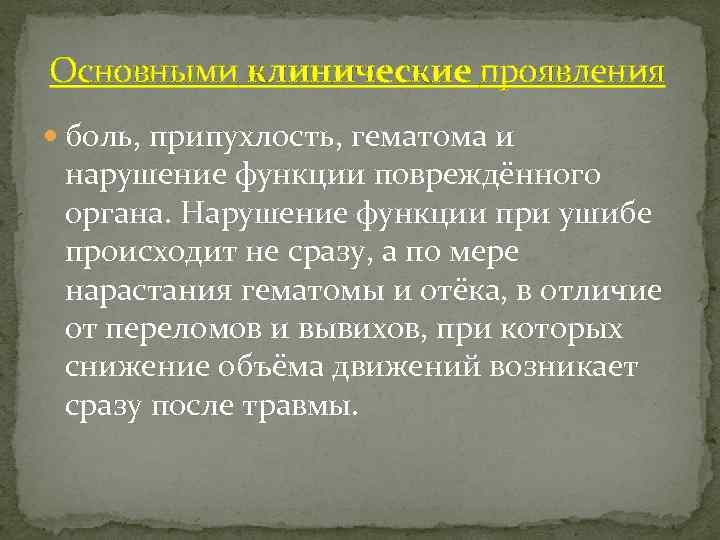 Основными клинические проявления

боль, припухлость, гематома и нарушение функции повреждённого органа. Нарушение функции при ушибе происходит не сразу, а по мере нарастания гематомы и отёка, в отличие от переломов и вывихов, при которых снижение объёма движений возникает сразу после травмы.